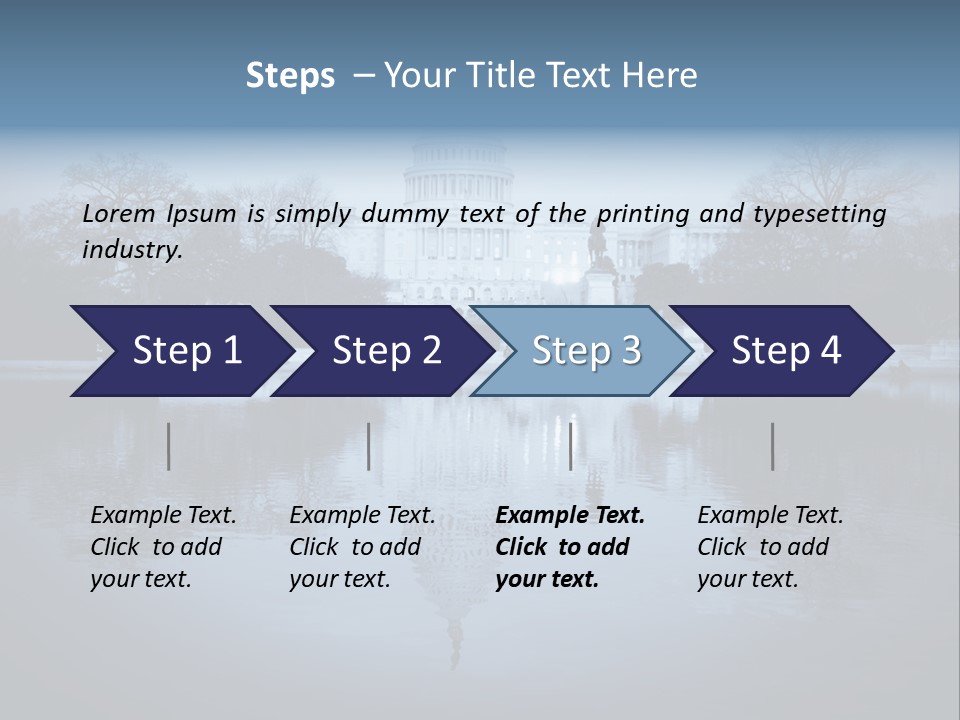 Steps – Your Title Text Here

Lorem Ipsum is simply dummy text of the printing and typesetting industry.

Step 1

Step 2

Step 3

Step 4

Example Text. Click to add your text.

Example Text. Click to add your text.

Example Text. Click to add your text.

Example Text. Click to add your text.